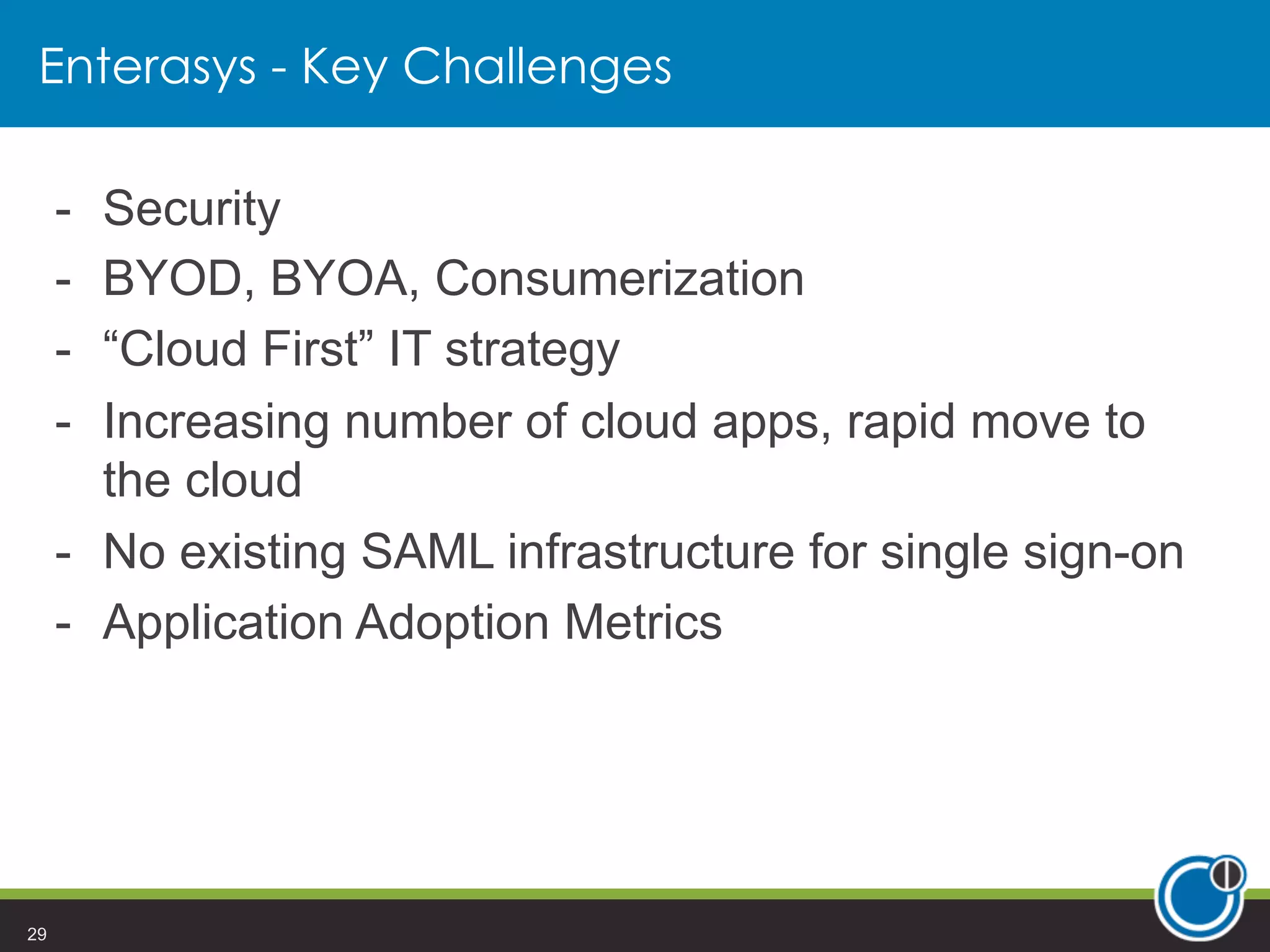 Enterasys - Key Challenges

- Security
- BYOD, BYOA, Consumerization
- “Cloud First” IT strategy
- Increasing number of cloud apps, rapid move to the cloud
- No existing SAML infrastructure for single sign-on
- Application Adoption Metrics

29